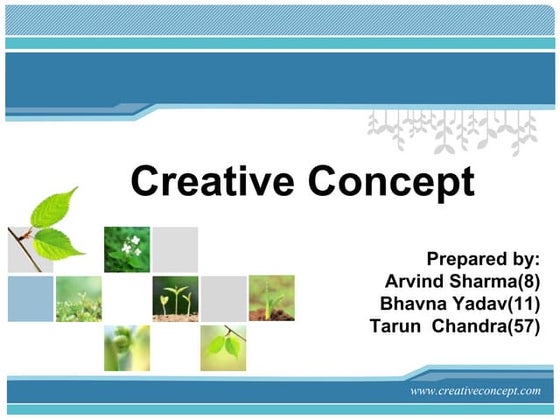 Creative Concept

Prepared by:
Arvind Sharma(8)
Bhavna Yadav(11)
Tarun Chandra(57)

www.creativeconcept.com